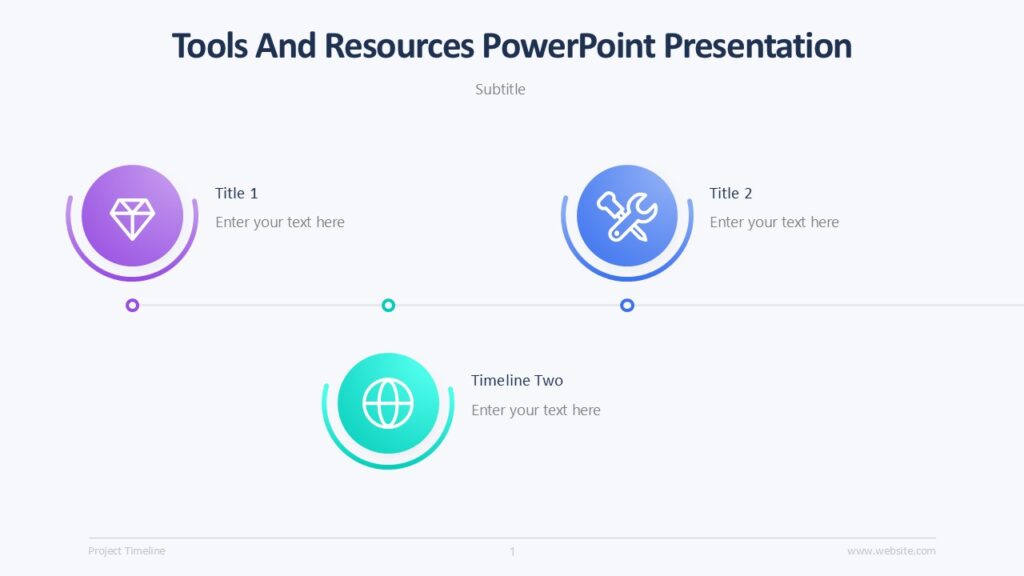 Tools And Resources PowerPoint Presentation

Subtitle

Title 1
Enter your text here

Title 2
Enter your text here

Timeline Two
Enter your text here

Project Timeline

1

www.website.com